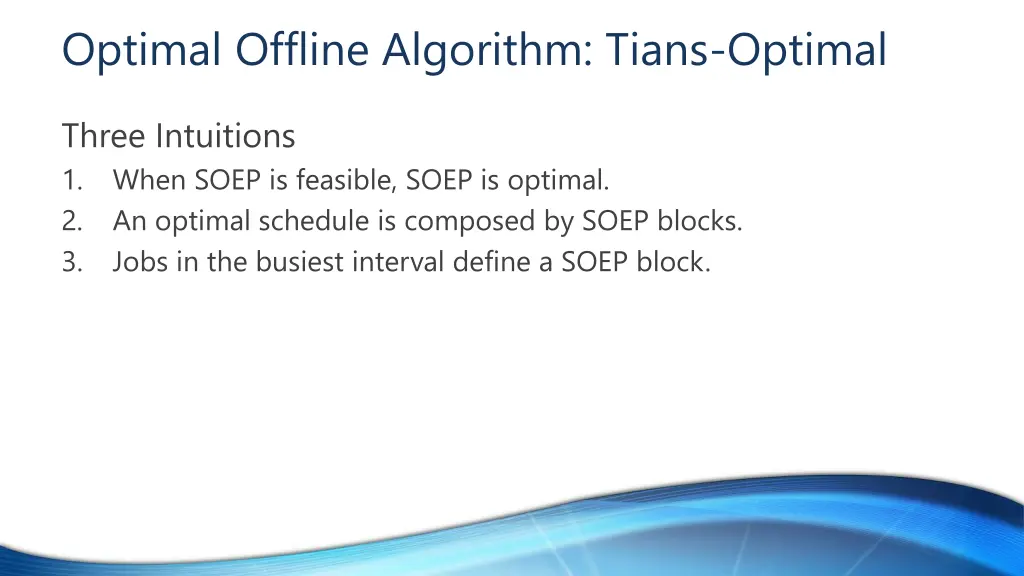 Optimal Offline Algorithm: Tians-Optimal

Three Intuitions
1. When SOEP is feasible, SOEP is optimal.
2. An optimal schedule is composed by SOEP blocks.
3. Jobs in the busiest interval define a SOEP block.